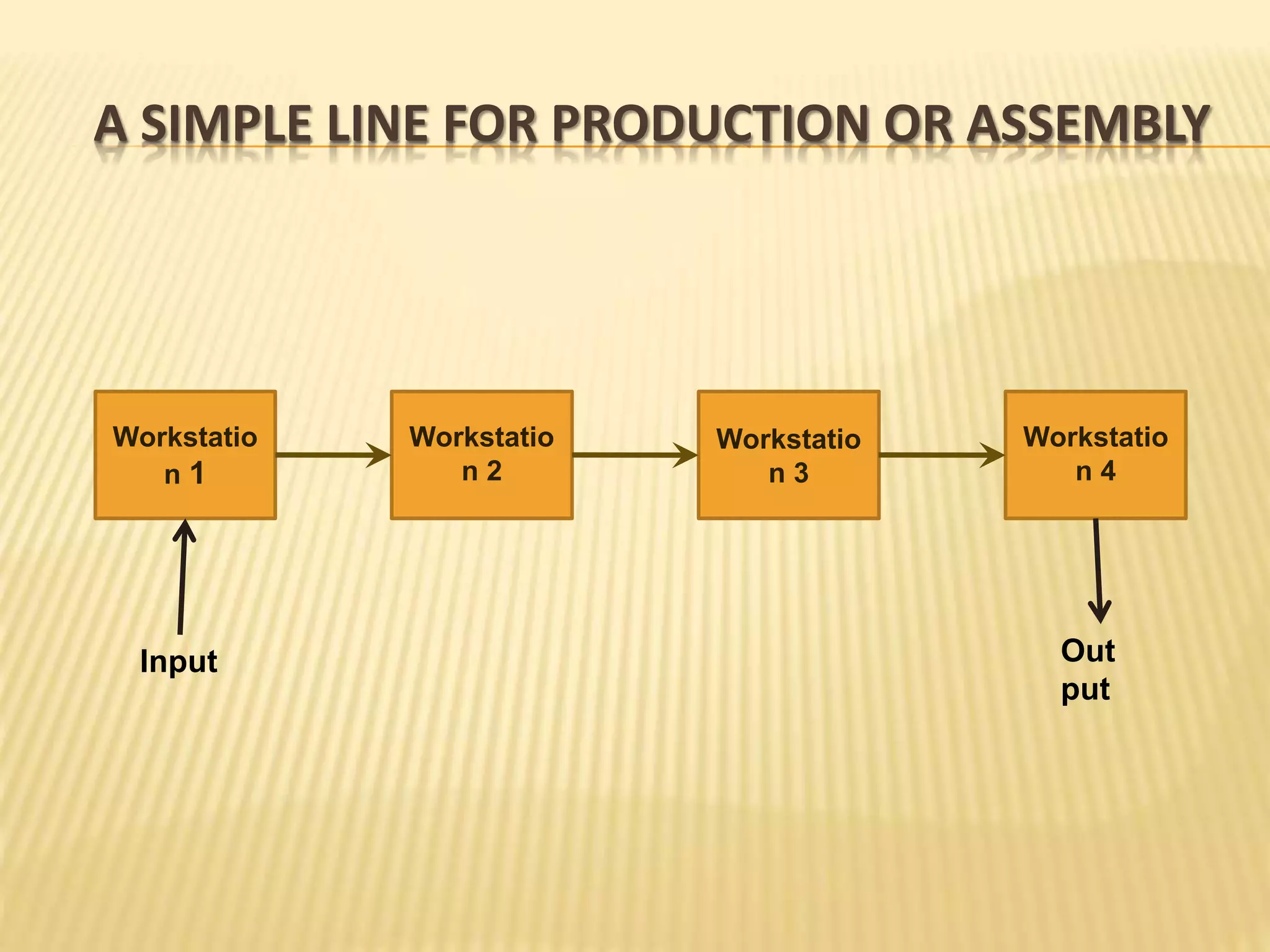 A SIMPLE LINE FOR PRODUCTION OR ASSEMBLY

Workstatio n 1

Workstatio n 2

Workstatio n 3

Workstatio n 4

Input

Out put